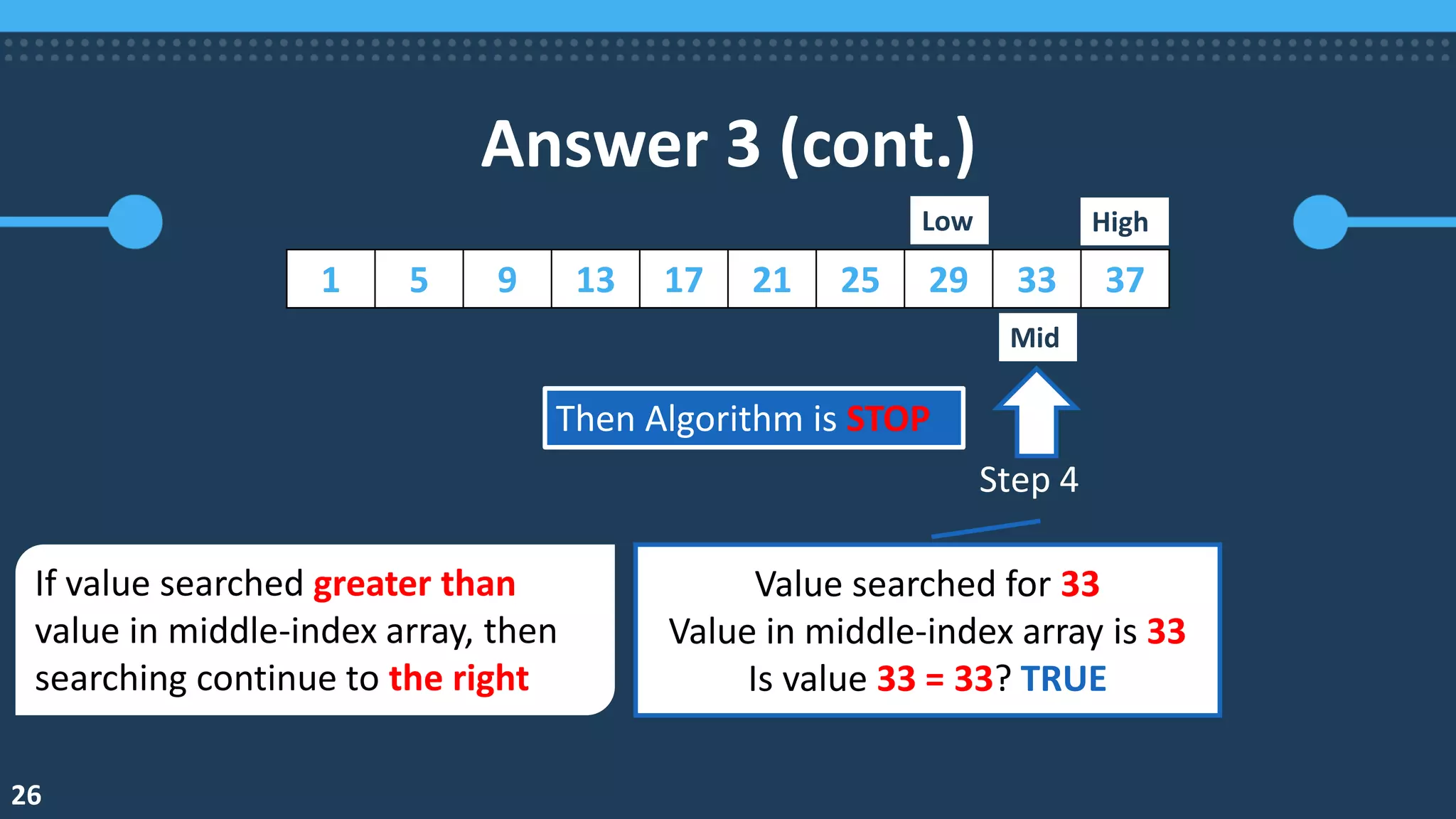 Answer 3 (cont.)

Low

High

| 1 | 5 | 9 | 13 | 17 | 21 | 25 | 29 | 33 | 37 |
|---|---|---|---|---|---|---|---|---|---|

Mid

Then Algorithm is STOP

Step 4

If value searched greater than value in middle-index array, then searching continue to the right

Value searched for 33
Value in middle-index array is 33
Is value 33 = 33? TRUE

26